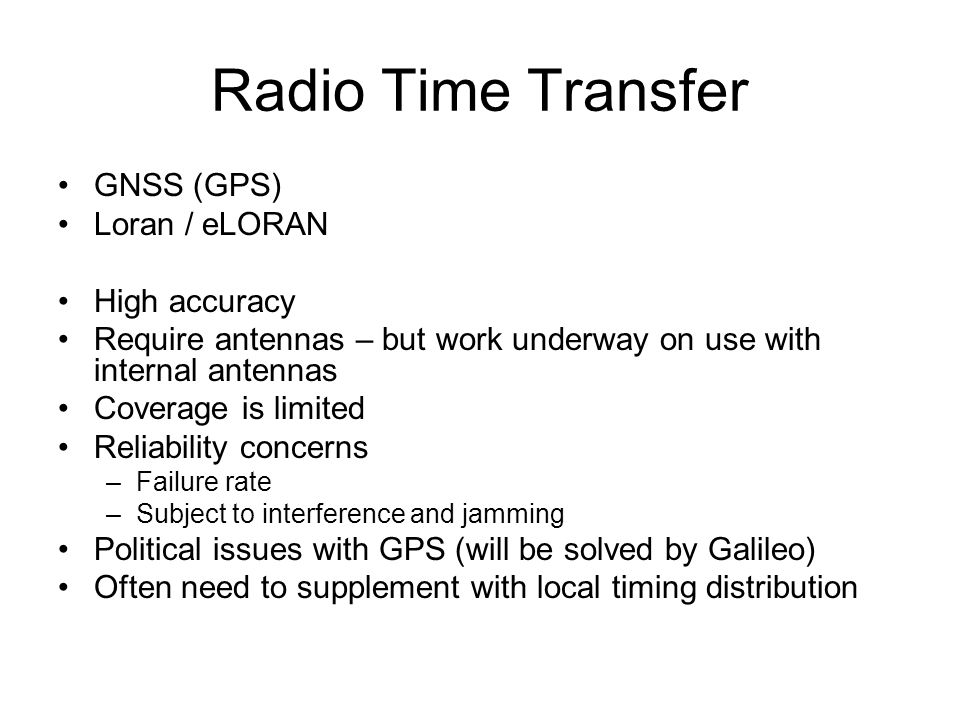 Radio Time Transfer

• GNSS (GPS)
• Loran / eLORAN

• High accuracy
• Require antennas – but work underway on use with internal antennas
• Coverage is limited
• Reliability concerns
  – Failure rate
  – Subject to interference and jamming
• Political issues with GPS (will be solved by Galileo)
• Often need to supplement with local timing distribution